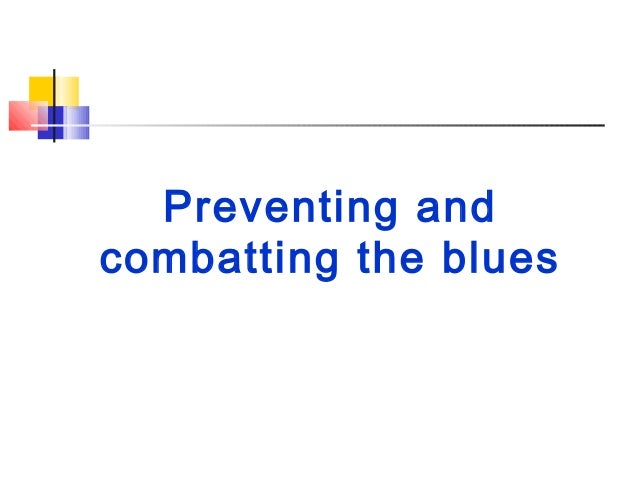 Preventing and combatting the blues